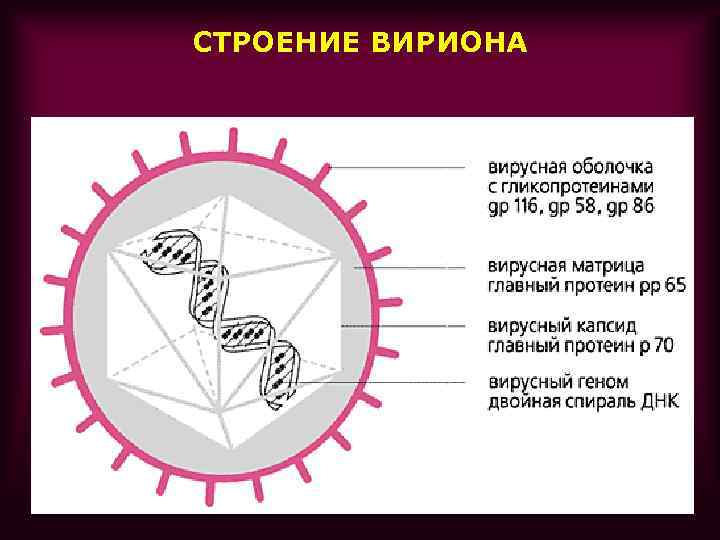 СТРОЕНИЕ ВИРИОНА

вирусная оболочка с гликопротеинами gp 116, gp 58, gp 86

вирусная матрица главный протеин pp 65

вирусный капсид главный протеин p 70

вирусный геном двойная спираль ДНК